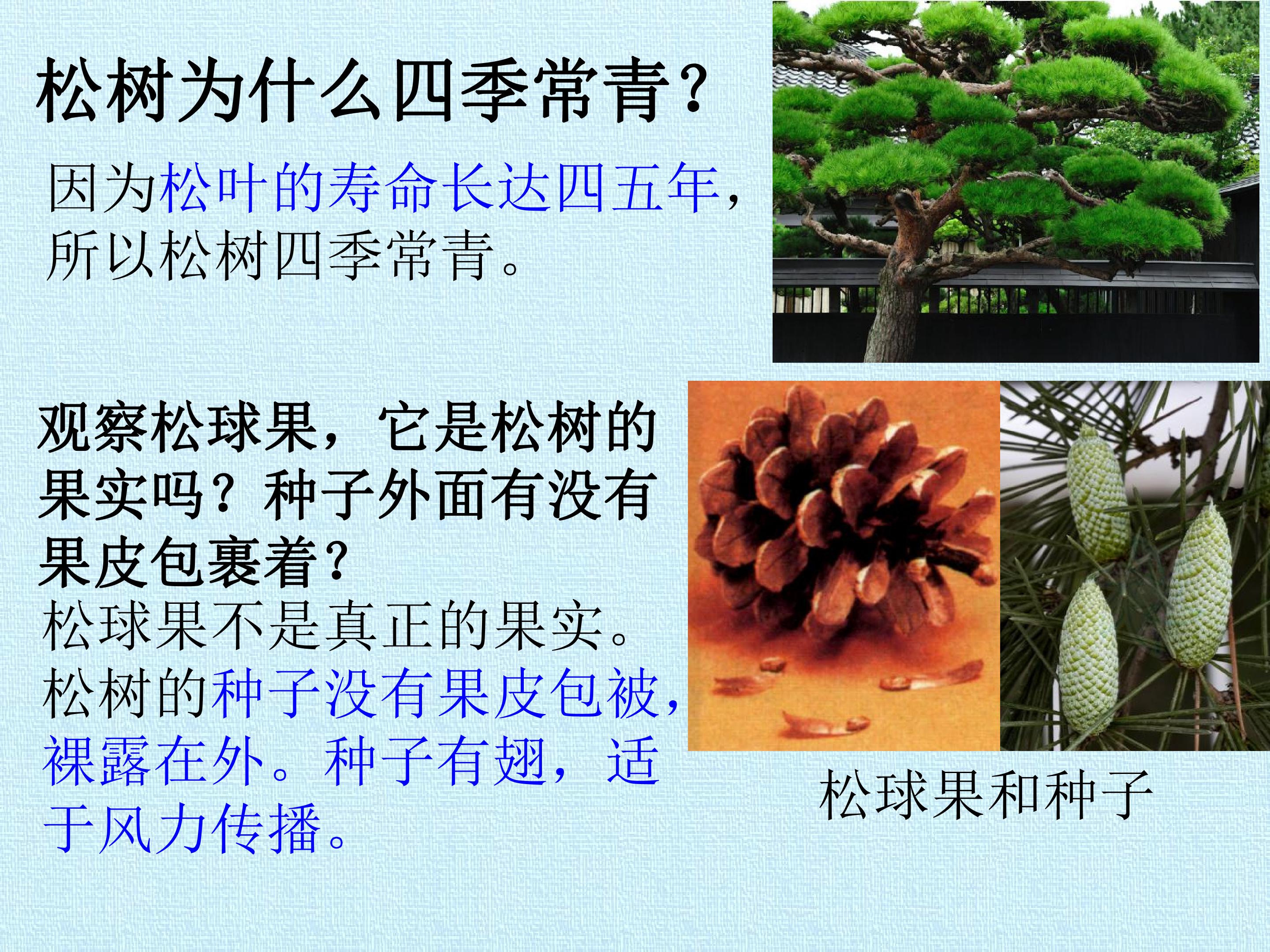 松树为什么四季常青?

因为松叶的寿命长达四五年，所以松树四季常青。

观察松球果，它是松树的果实吗?种子外面有没有果皮包裹着?

松球果不是真正的果实。松树的种子没有果皮包被，裸露在外。种子有翅，适于风力传播。

松球果和种子